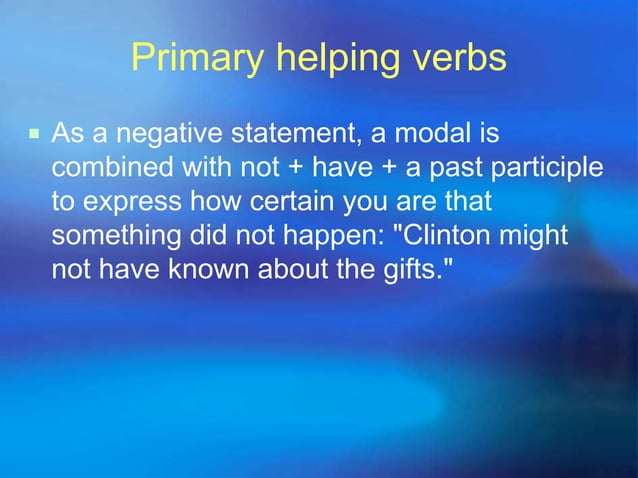 Primary helping verbs

▪ As a negative statement, a modal is combined with not + have + a past participle to express how certain you are that something did not happen: "Clinton might not have known about the gifts."